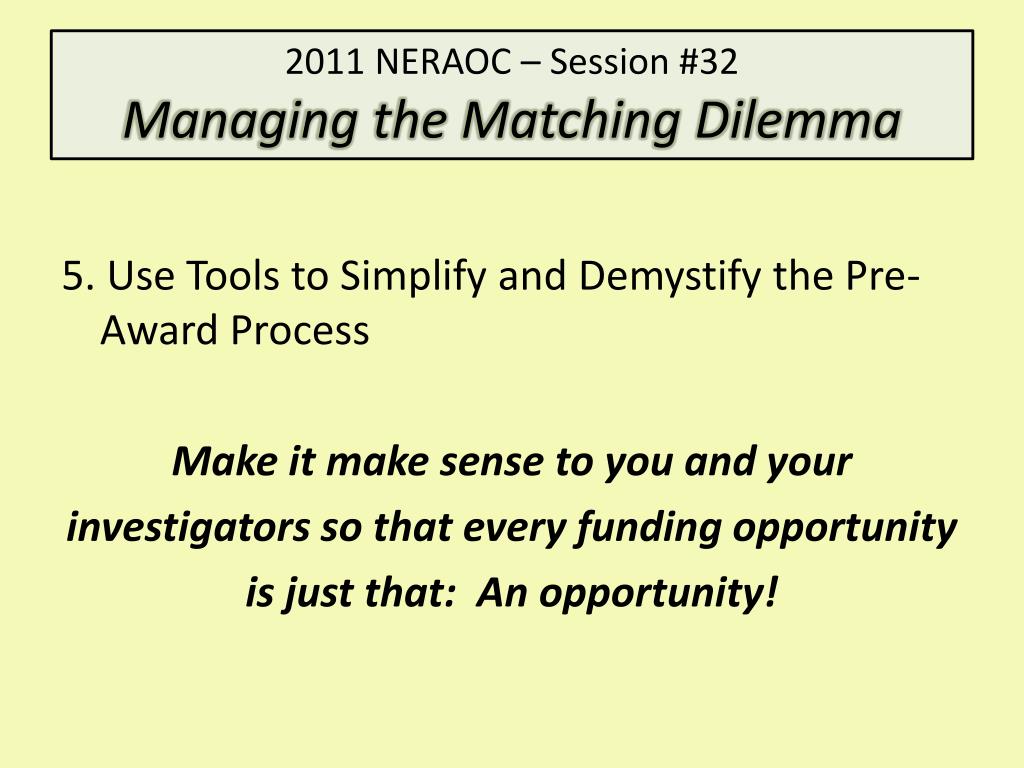 2011 NERAOC – Session #32
Managing the Matching Dilemma

5. Use Tools to Simplify and Demystify the Pre-Award Process

Make it make sense to you and your investigators so that every funding opportunity is just that:  An opportunity!